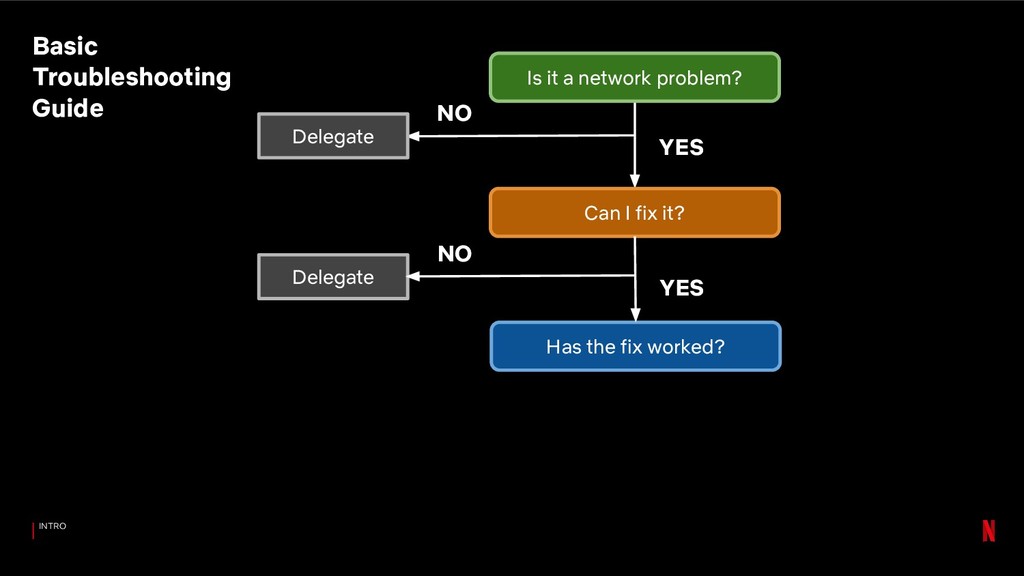 Basic Troubleshooting Guide

Is it a network problem?

NO

Delegate

YES

Can I fix it?

NO

Delegate

YES

Has the fix worked?

INTRO

N